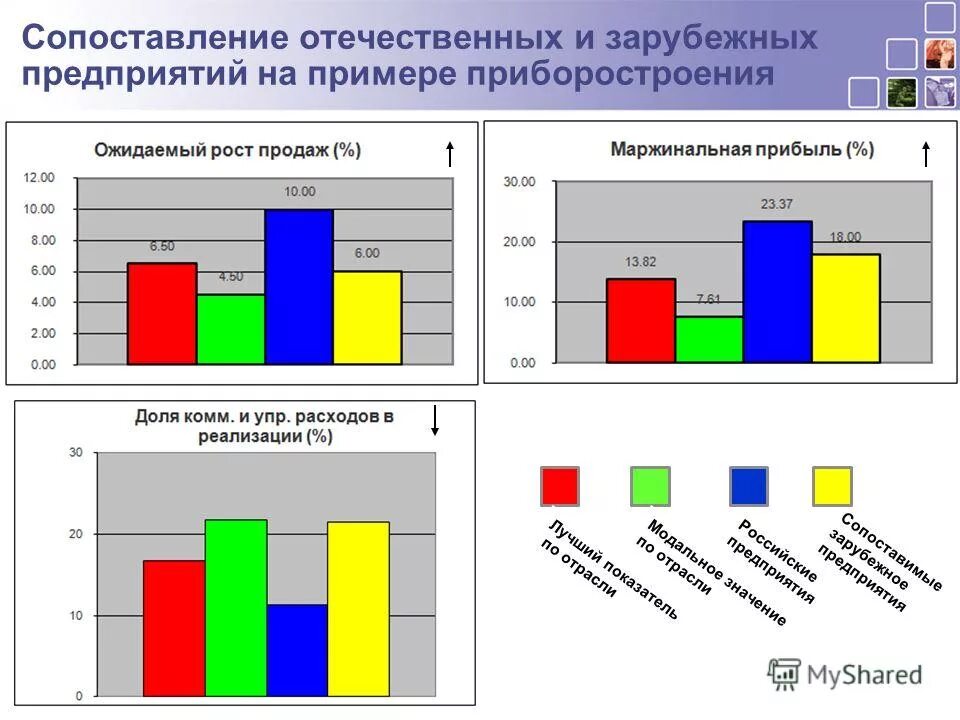 Сопоставление отечественных и зарубежных предприятий на примере приборостроения

Ожидаемый рост продаж (%)

12.00
10.00
8.00
6.00
4.00
2.00
0.00

6.50
4.50
10.00
6.00

Маржинальная прибыль (%)

30.00
20.00
10.00
0.00

13.82
7.61
23.37
18.00

Доля комм. и упр. расходов в реализации (%)

30
20
10
0

Лучший показатель по отрасли

Модальное значение по отрасли

Российские предприятия

Сопоставимые зарубежное предприятия

MyShared